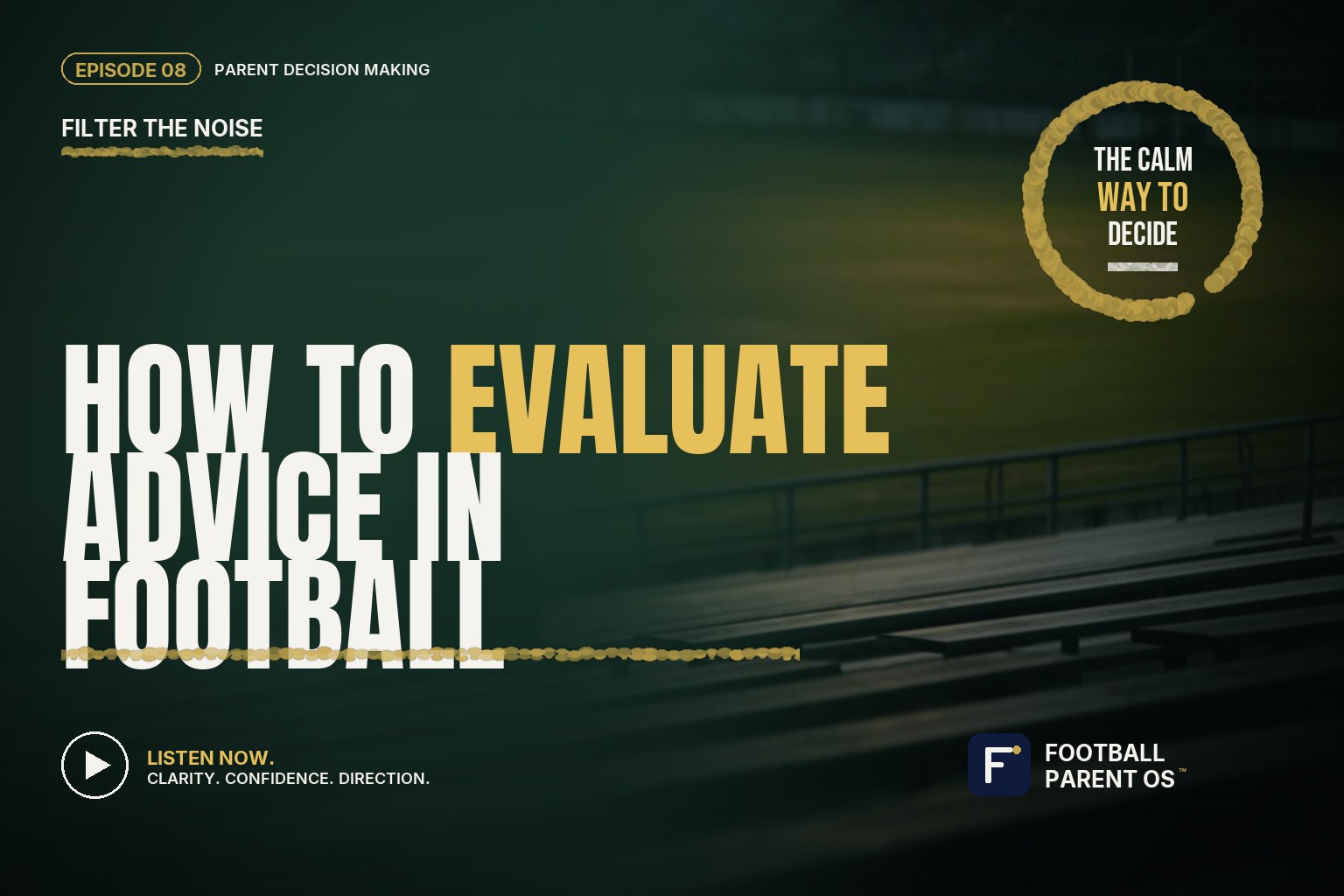 EPISODE 08 PARENT DECISION MAKING

FILTER THE NOISE

THE CALM WAY TO DECIDE

HOW TO EVALUATE ADVICE IN FOOTBALL

LISTEN NOW.
CLARITY. CONFIDENCE. DIRECTION.

F FOOTBALL PARENT OS™